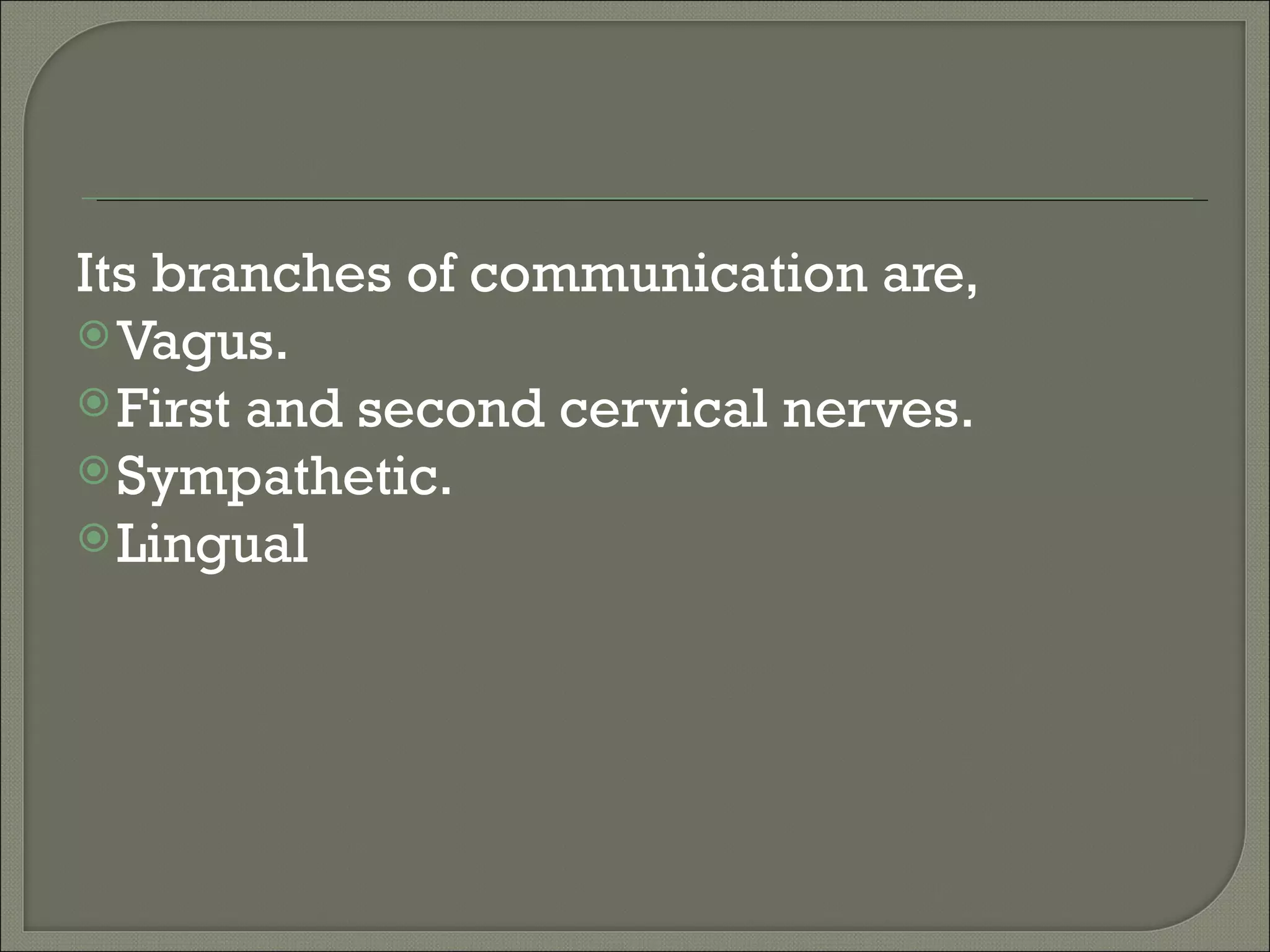 Its branches of communication are,
Vagus.
First and second cervical nerves.
Sympathetic.
Lingual